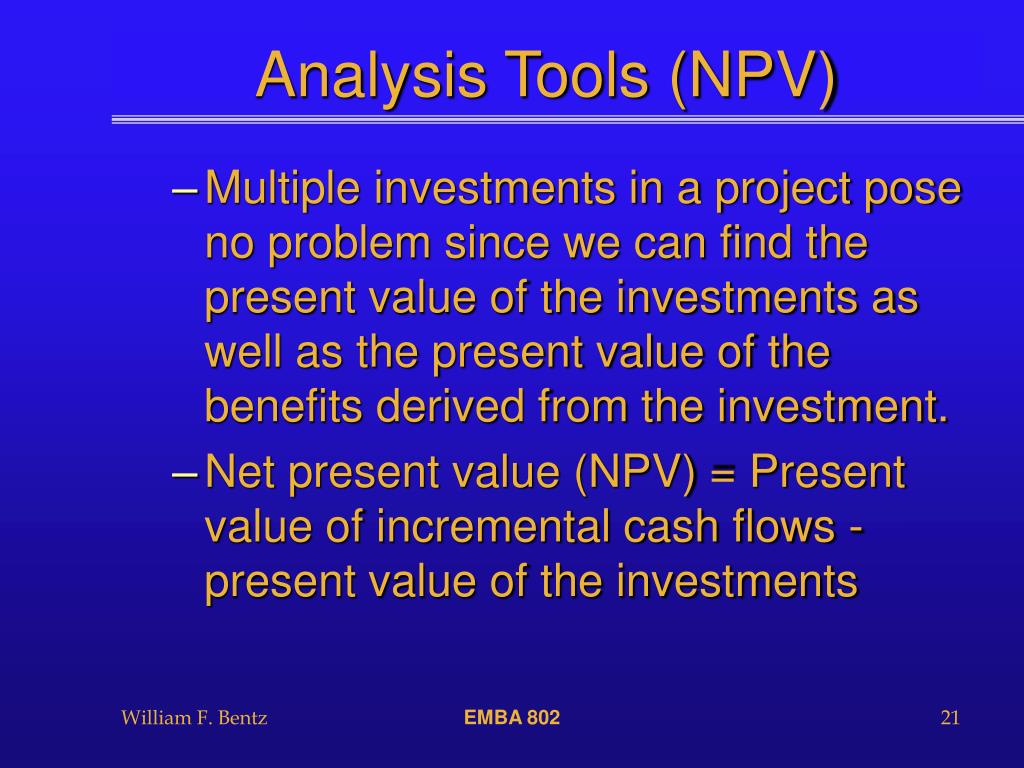 Analysis Tools (NPV)

– Multiple investments in a project pose no problem since we can find the present value of the investments as well as the present value of the benefits derived from the investment.

– Net present value (NPV) = Present value of incremental cash flows - present value of the investments

William F. Bentz

EMBA 802

21